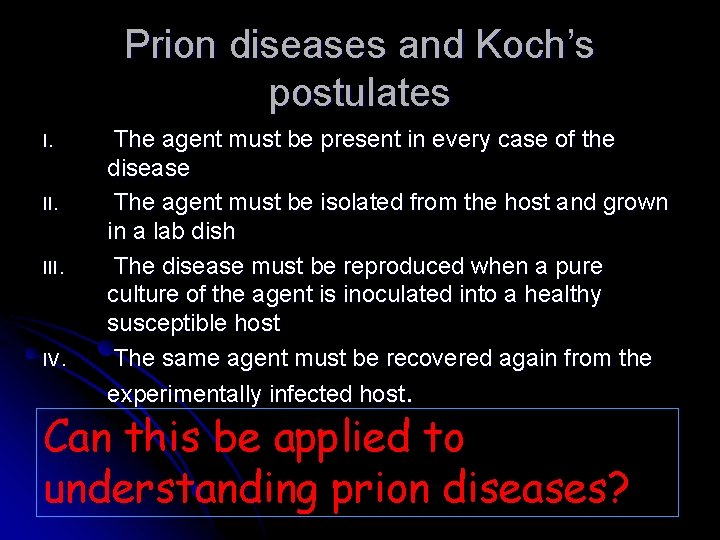 Prion diseases and Koch's postulates

I. The agent must be present in every case of the disease

II. The agent must be isolated from the host and grown in a lab dish

III. The disease must be reproduced when a pure culture of the agent is inoculated into a healthy susceptible host

IV. The same agent must be recovered again from the experimentally infected host.

Can this be applied to understanding prion diseases?